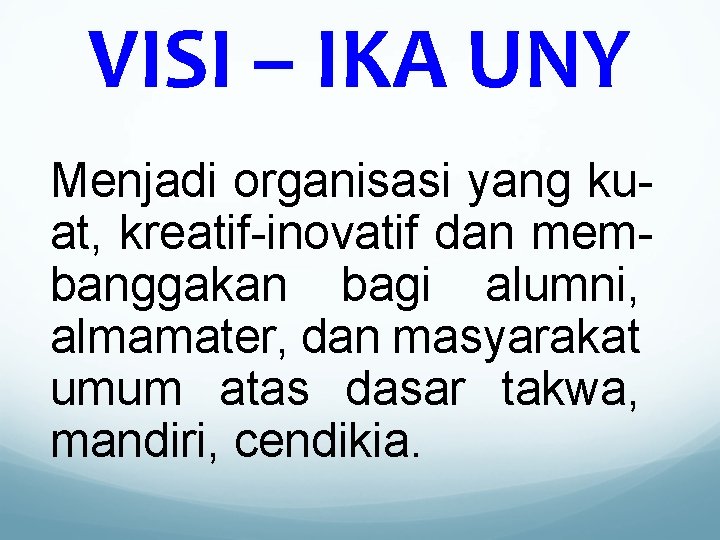 VISI – IKA UNY

Menjadi organisasi yang kuat, kreatif-inovatif dan membanggakan bagi alumni, almamater, dan masyarakat umum atas dasar takwa, mandiri, cendikia.